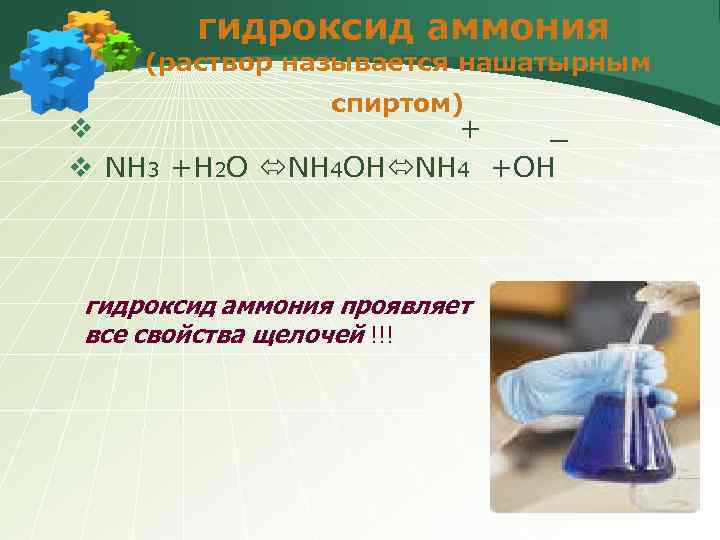 гидроксид аммония (раствор называется нашатырным спиртом)

❖ $NH_3 + H_2O \Leftrightarrow NH_4OH \Leftrightarrow NH_4^+ + OH^-$

гидроксид аммония проявляет все свойства щелочей !!!